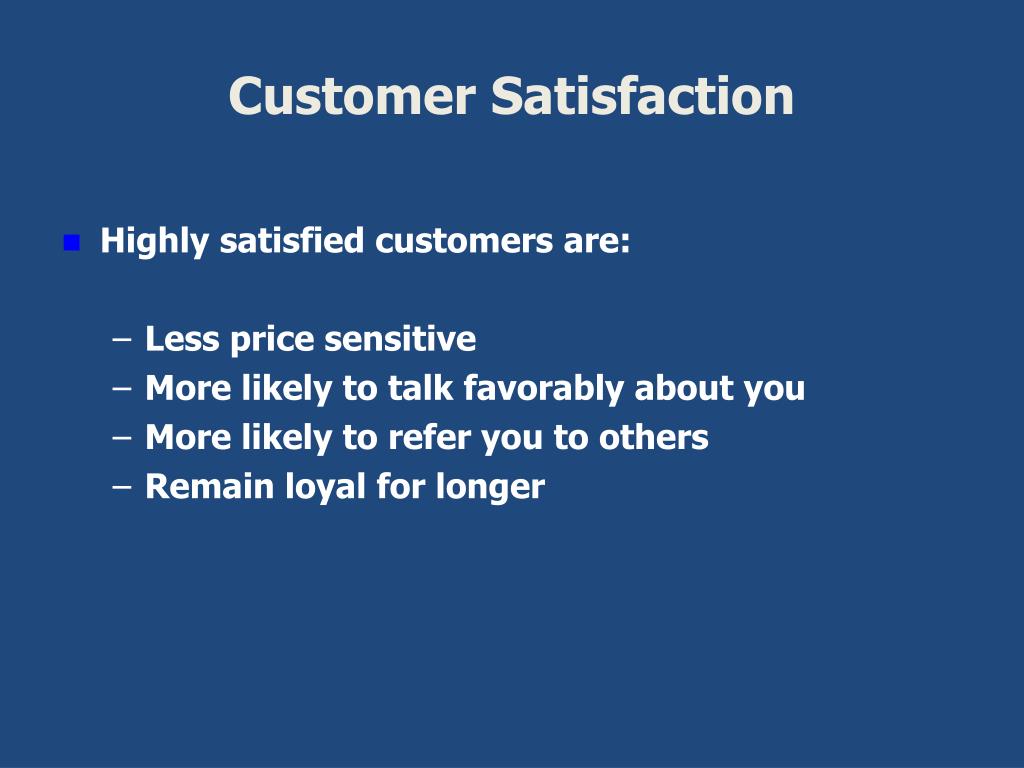 Customer Satisfaction

Highly satisfied customers are:

– Less price sensitive
– More likely to talk favorably about you
– More likely to refer you to others
– Remain loyal for longer